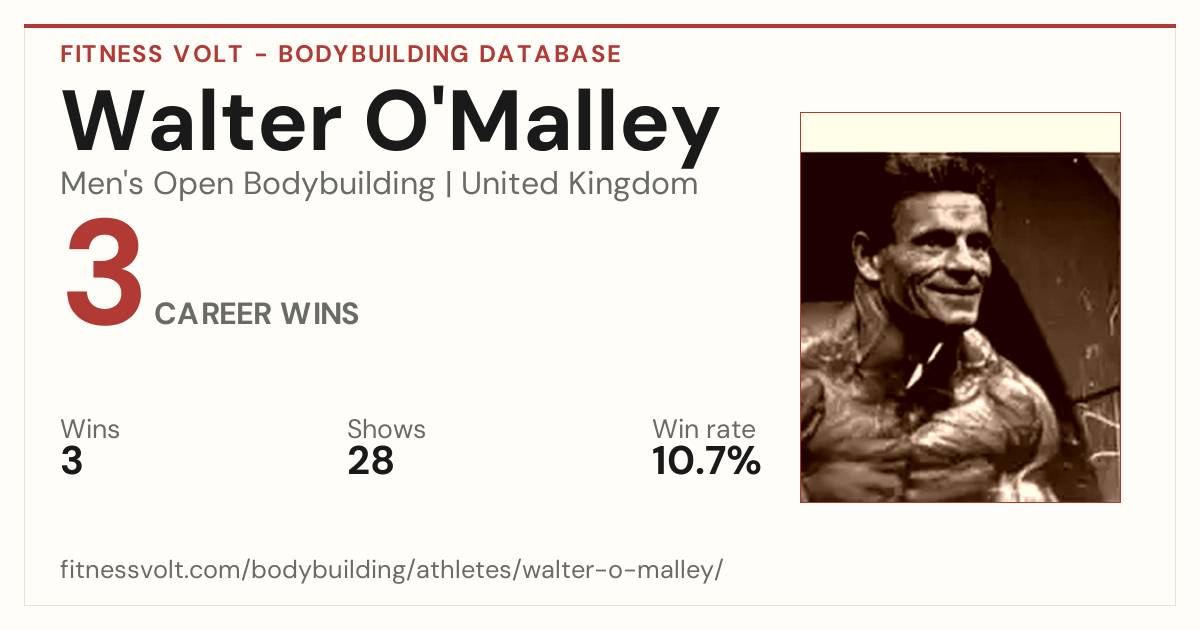 FITNESS VOLT - BODYBUILDING DATABASE

Walter O'Malley

Men's Open Bodybuilding | United Kingdom

3 CAREER WINS

Wins
3

Shows
28

Win rate
10.7%

fitnessvolt.com/bodybuilding/athletes/walter-o-malley/